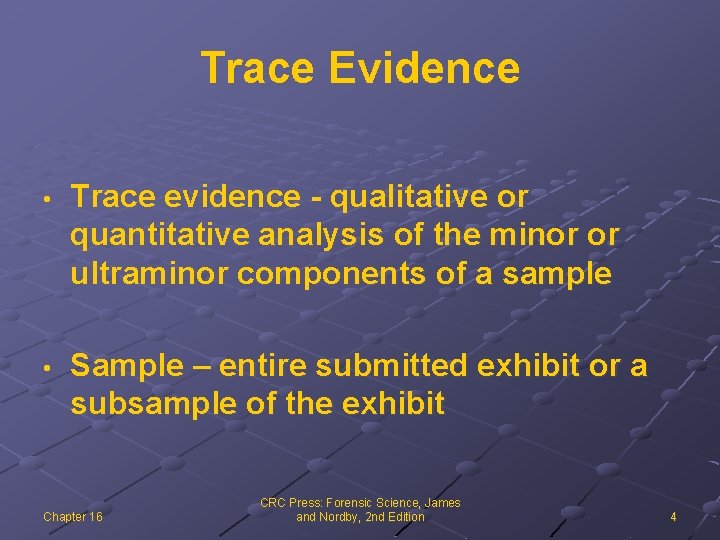 Trace Evidence

• Trace evidence - qualitative or quantitative analysis of the minor or ultraminor components of a sample

• Sample – entire submitted exhibit or a subsample of the exhibit

Chapter 16

CRC Press: Forensic Science, James and Nordby, 2nd Edition

4